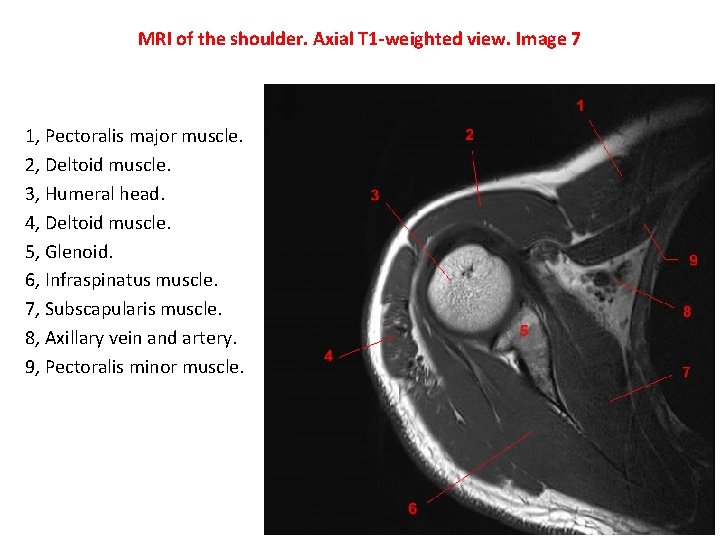 MRI of the shoulder. Axial T1-weighted view. Image 7

1, Pectoralis major muscle.
2, Deltoid muscle.
3, Humeral head.
4, Deltoid muscle.
5, Glenoid.
6, Infraspinatus muscle.
7, Subscapularis muscle.
8, Axillary vein and artery.
9, Pectoralis minor muscle.

1
2
3
9
8
5
4
7
6